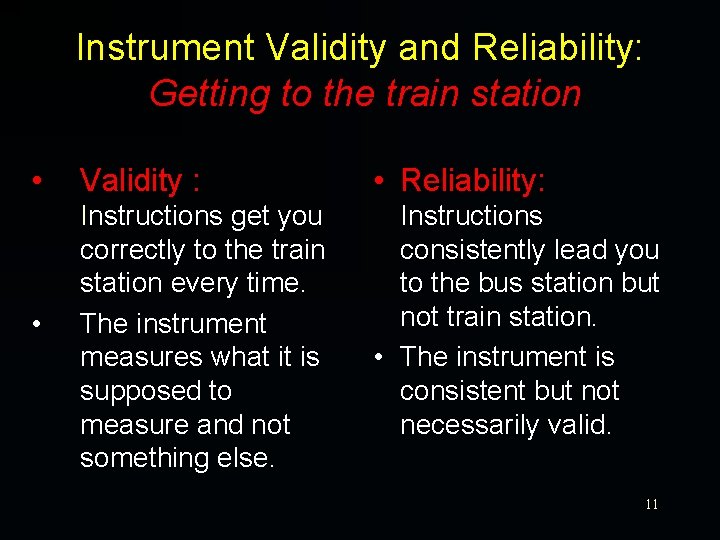 Instrument Validity and Reliability:
Getting to the train station

• Validity : Instructions get you correctly to the train station every time.
• The instrument measures what it is supposed to measure and not something else.

• Reliability: Instructions consistently lead you to the bus station but not train station.
• The instrument is consistent but not necessarily valid.

11